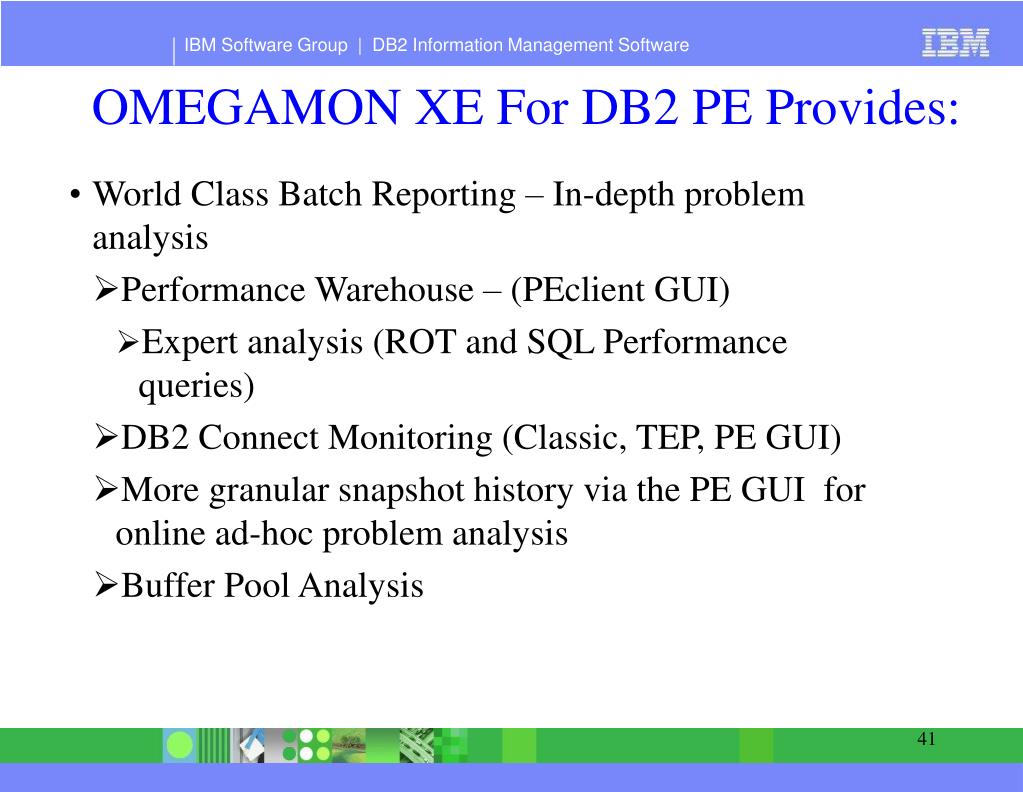 IBM Software Group | DB2 Information Management Software

IBM

OMEGAMON XE For DB2 PE Provides:

• World Class Batch Reporting – In-depth problem analysis

➢Performance Warehouse – (PEclient GUI)

➢Expert analysis (ROT and SQL Performance queries)

➢DB2 Connect Monitoring (Classic, TEP, PE GUI)

➢More granular snapshot history via the PE GUI for online ad-hoc problem analysis

➢Buffer Pool Analysis

41